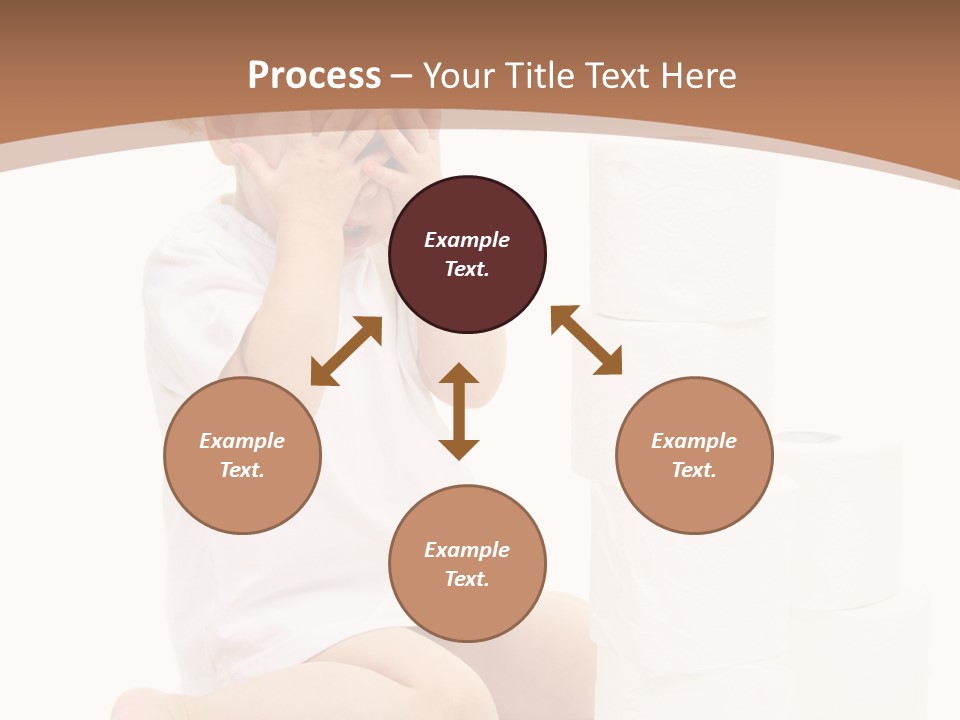 Process – Your Title Text Here

Example Text.

Example Text.

Example Text.

Example Text.